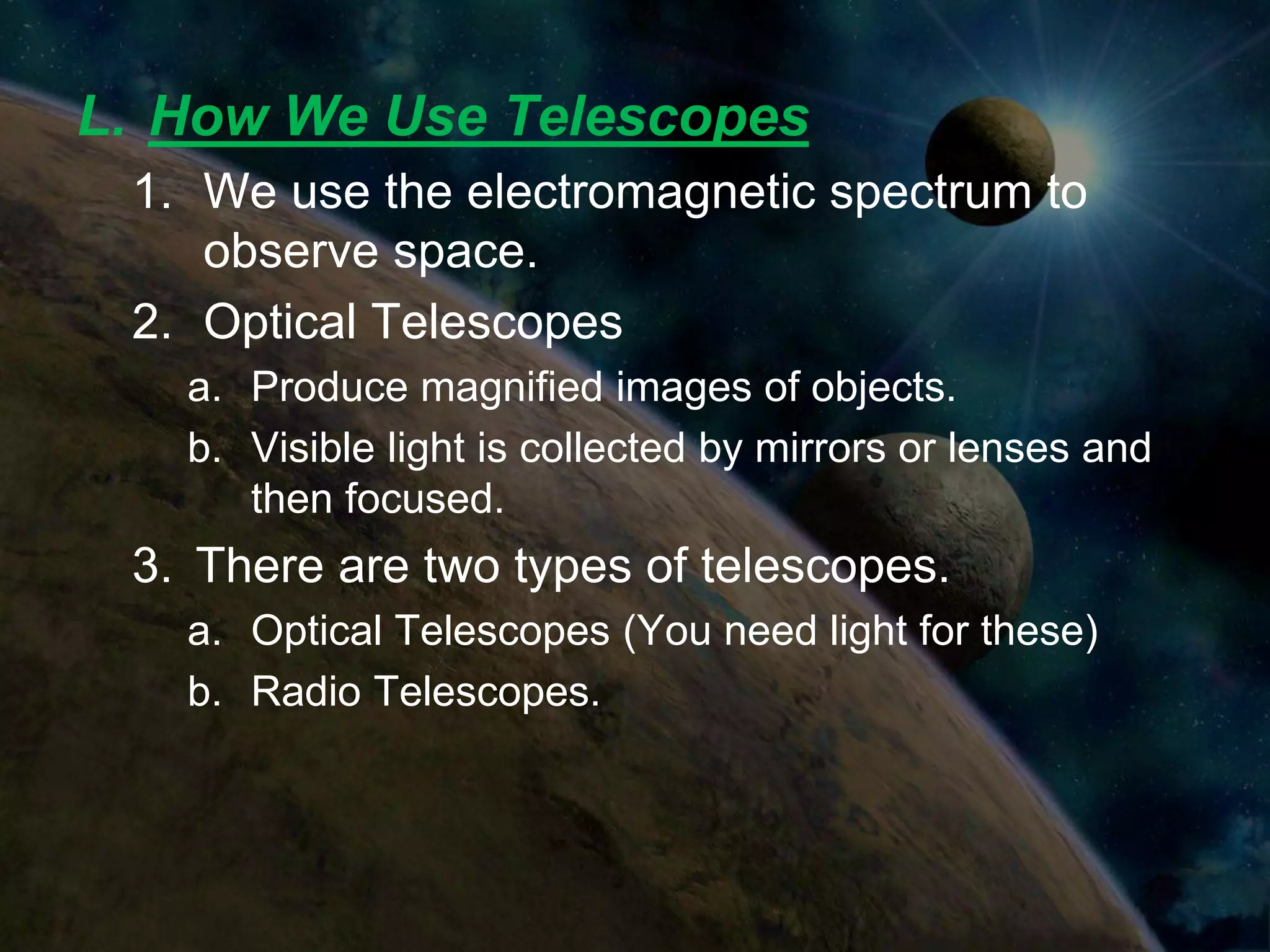 L. How We Use Telescopes

1. We use the electromagnetic spectrum to observe space.

2. Optical Telescopes

a. Produce magnified images of objects.

b. Visible light is collected by mirrors or lenses and then focused.

3. There are two types of telescopes.

a. Optical Telescopes (You need light for these)

b. Radio Telescopes.